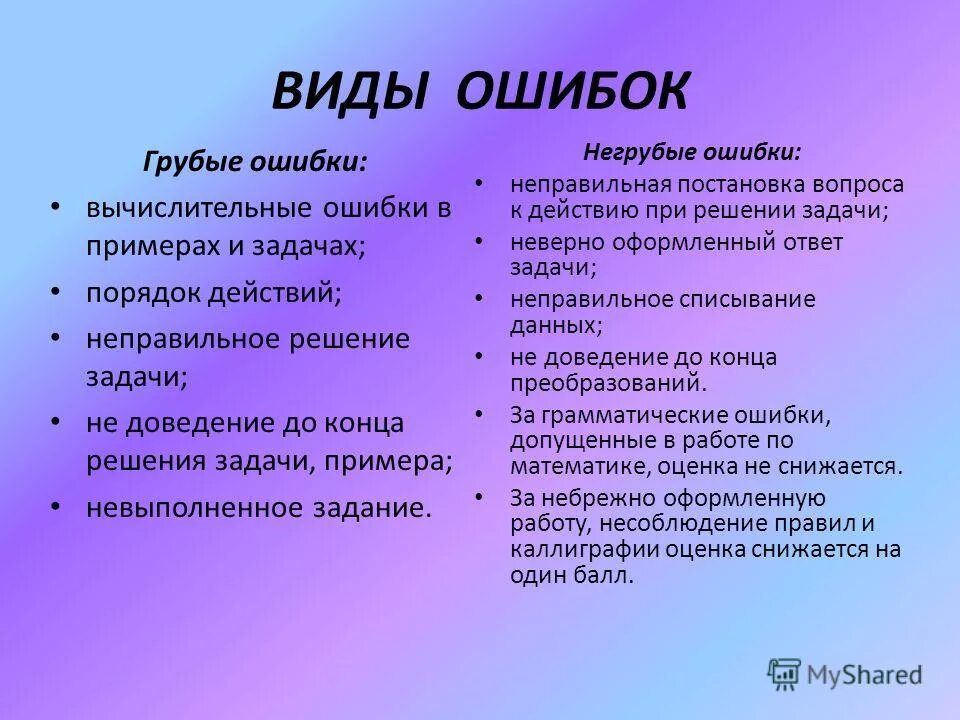 ВИДЫ ОШИБОК

Грубые ошибки:

• вычислительные ошибки в примерах и задачах;
• порядок действий;
• неправильное решение задачи;
• не доведение до конца решения задачи, примера;
• невыполненное задание.

Негрубые ошибки:

• неправильная постановка вопроса к действию при решении задачи;
• неверно оформленный ответ задачи;
• неправильное списывание данных;
• не доведение до конца преобразований.
• За грамматические ошибки, допущенные в работе по математике, оценка не снижается.
• За небрежно оформленную работу, несоблюдение правил и каллиграфии оценка снижается на один балл.

MyShared